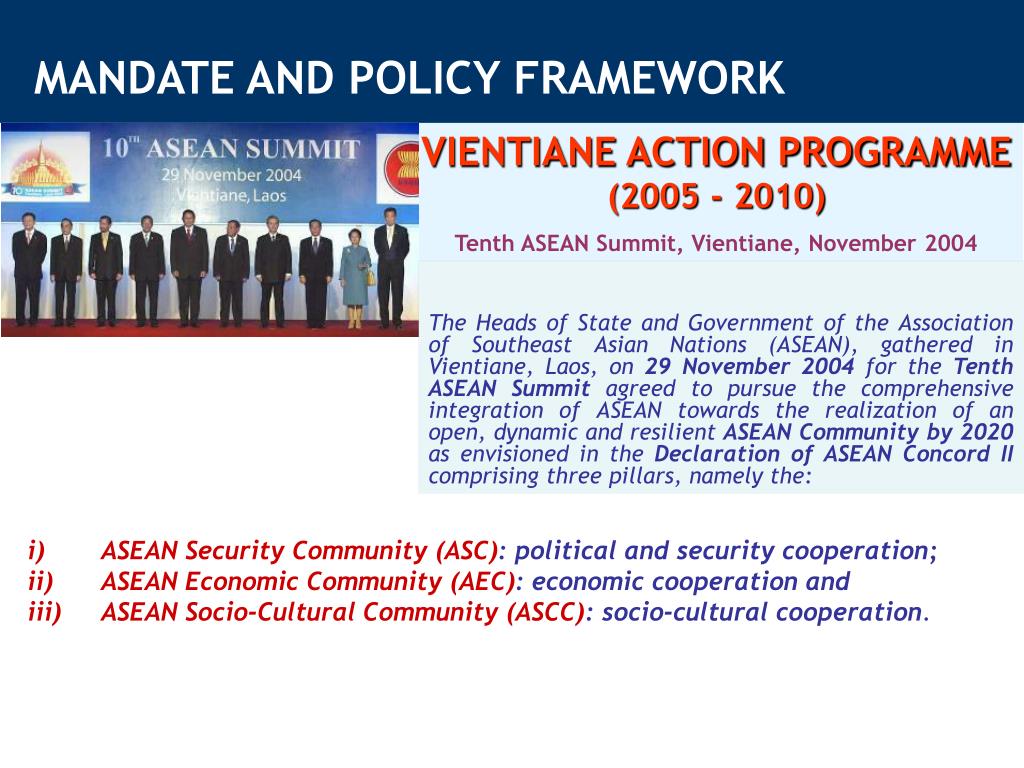 MANDATE AND POLICY FRAMEWORK

10TH ASEAN SUMMIT
29 November 2004
Vientiane, Laos

VIENTIANE ACTION PROGRAMME
(2005 - 2010)

Tenth ASEAN Summit, Vientiane, November 2004

The Heads of State and Government of the Association of Southeast Asian Nations (ASEAN), gathered in Vientiane, Laos, on 29 November 2004 for the Tenth ASEAN Summit agreed to pursue the comprehensive integration of ASEAN towards the realization of an open, dynamic and resilient ASEAN Community by 2020 as envisioned in the Declaration of ASEAN Concord II comprising three pillars, namely the:

i) ASEAN Security Community (ASC): political and security cooperation;
ii) ASEAN Economic Community (AEC): economic cooperation and
iii) ASEAN Socio-Cultural Community (ASCC): socio-cultural cooperation.